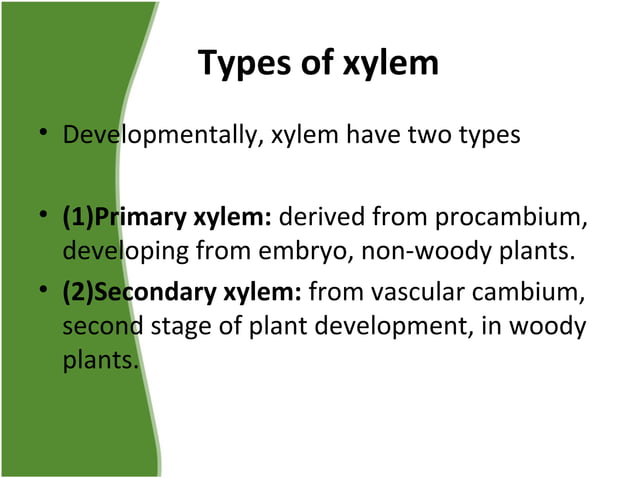 Types of xylem

• Developmentally, xylem have two types

• (1)Primary xylem: derived from procambium, developing from embryo, non-woody plants.

• (2)Secondary xylem: from vascular cambium, second stage of plant development, in woody plants.